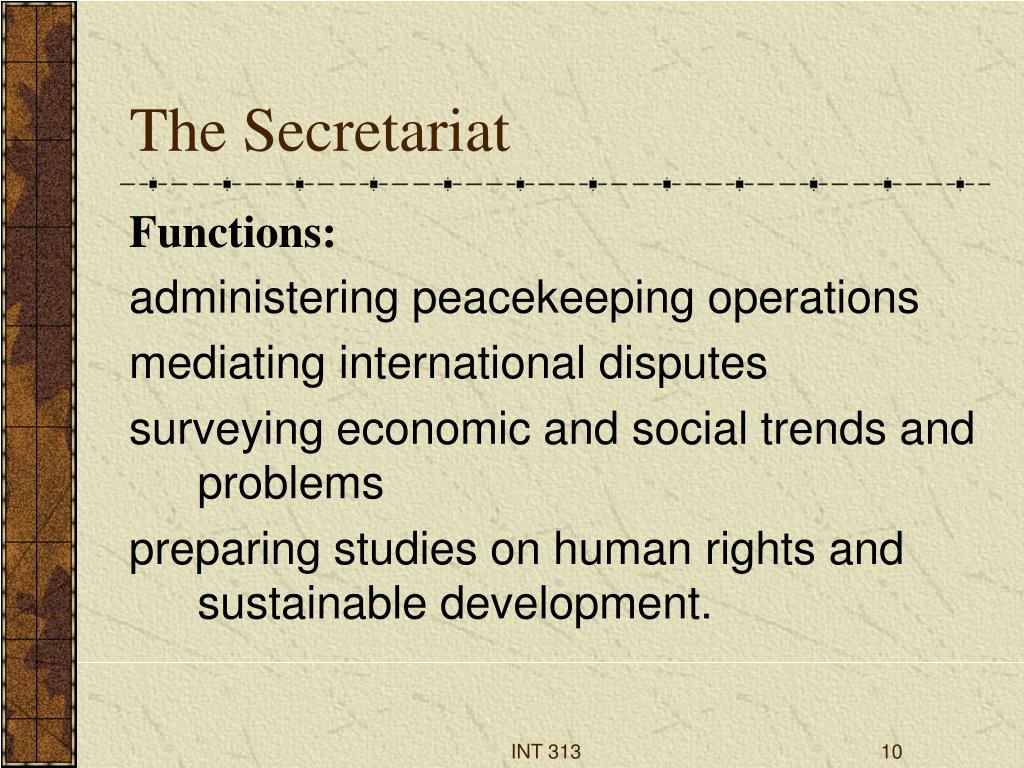 The Secretariat

Functions:

administering peacekeeping operations

mediating international disputes

surveying economic and social trends and problems

preparing studies on human rights and sustainable development.

INT 313

10